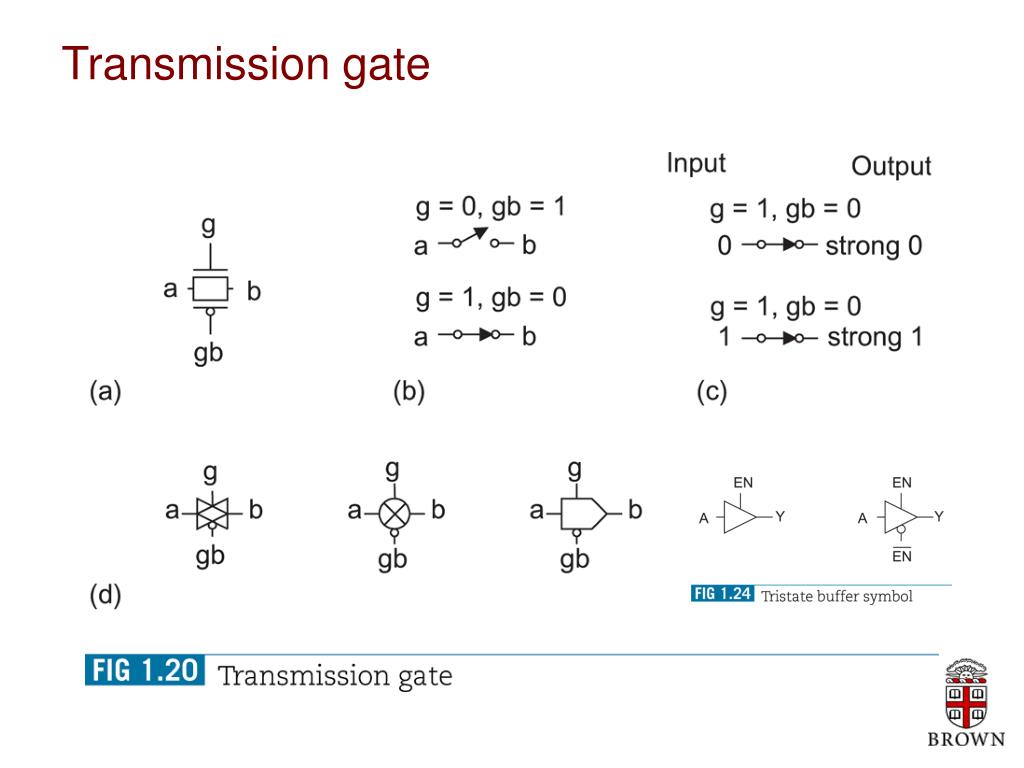 Transmission gate

g
a b
gb
(a)

g = 0, gb = 1
a b
g = 1, gb = 0
a b
(b)

Input Output
g = 1, gb = 0
0 strong 0
g = 1, gb = 0
1 strong 1
(c)

g
a b
gb

g
a b
gb

g
a b
gb
(d)

EN
A Y

EN
A Y
$\overline{EN}$

FIG 1.24 Tristate buffer symbol

FIG 1.20 Transmission gate

BROWN